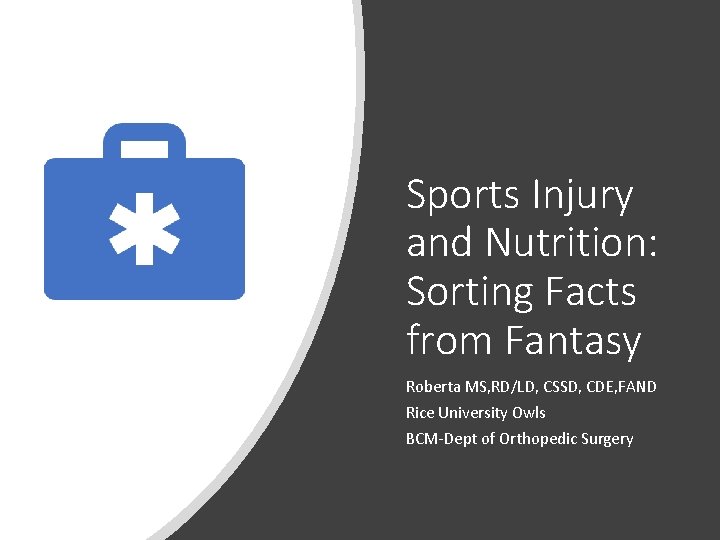 Sports Injury and Nutrition: Sorting Facts from Fantasy

Roberta MS,RD/LD, CSSD, CDE,FAND
Rice University Owls
BCM-Dept of Orthopedic Surgery